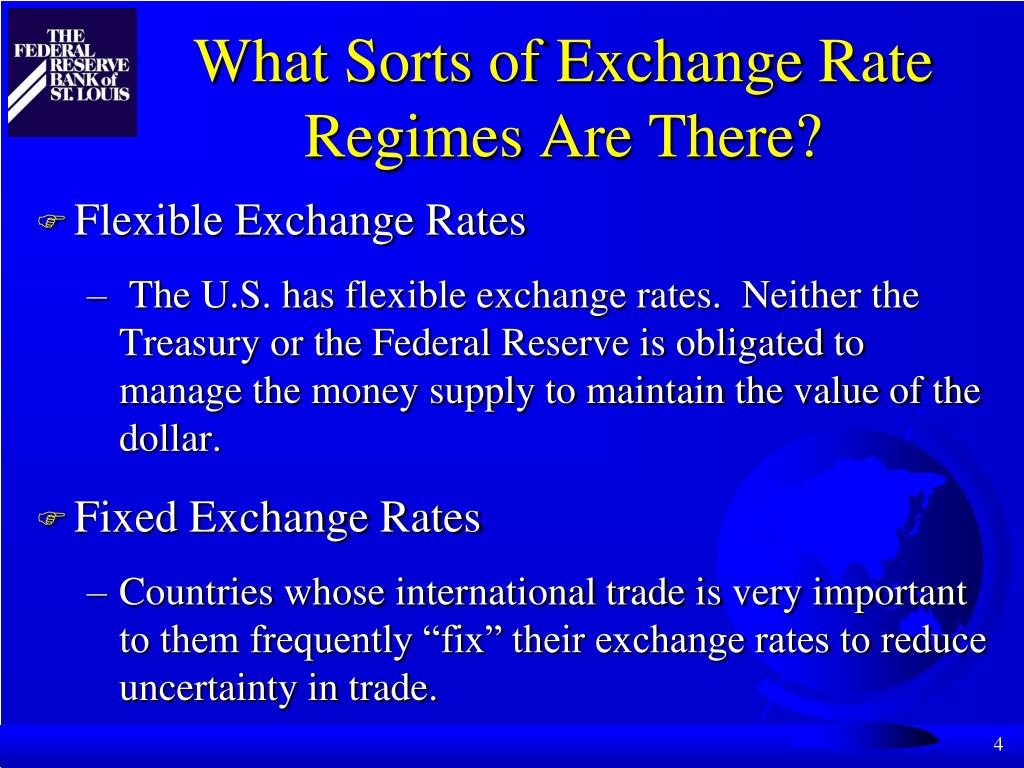 THE FEDERAL RESERVE BANK of ST. LOUIS

What Sorts of Exchange Rate Regimes Are There?

Flexible Exchange Rates

– The U.S. has flexible exchange rates. Neither the Treasury or the Federal Reserve is obligated to manage the money supply to maintain the value of the dollar.

Fixed Exchange Rates

– Countries whose international trade is very important to them frequently “fix” their exchange rates to reduce uncertainty in trade.

4